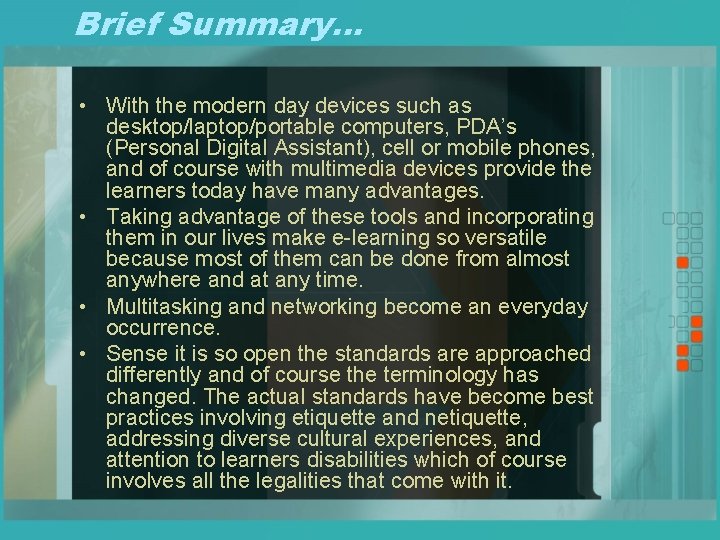 Brief Summary…

• With the modern day devices such as desktop/laptop/portable computers, PDA's (Personal Digital Assistant), cell or mobile phones, and of course with multimedia devices provide the learners today have many advantages.
• Taking advantage of these tools and incorporating them in our lives make e-learning so versatile because most of them can be done from almost anywhere and at any time.
• Multitasking and networking become an everyday occurrence.
• Sense it is so open the standards are approached differently and of course the terminology has changed. The actual standards have become best practices involving etiquette and netiquette, addressing diverse cultural experiences, and attention to learners disabilities which of course involves all the legalities that come with it.